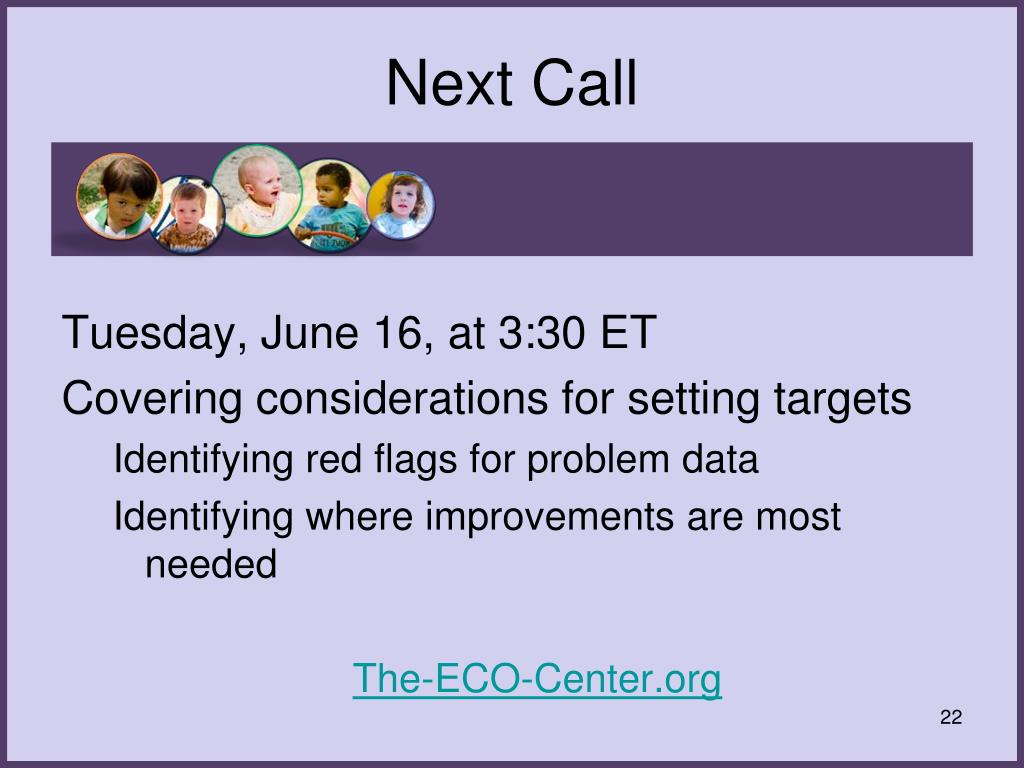 Next Call

Tuesday, June 16, at 3:30 ET

Covering considerations for setting targets

Identifying red flags for problem data

Identifying where improvements are most needed

The-ECO-Center.org

22